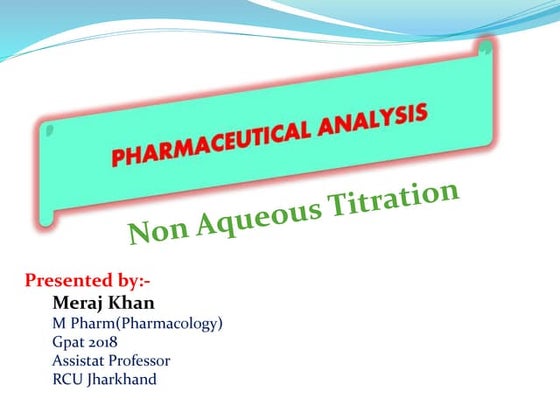 PHARMACEUTICAL ANALYSIS

Non Aqueous Titration

Presented by:-

Meraj Khan
M Pharm(Pharmacology)
Gpat 2018
Assistat Professor
RCU Jharkhand